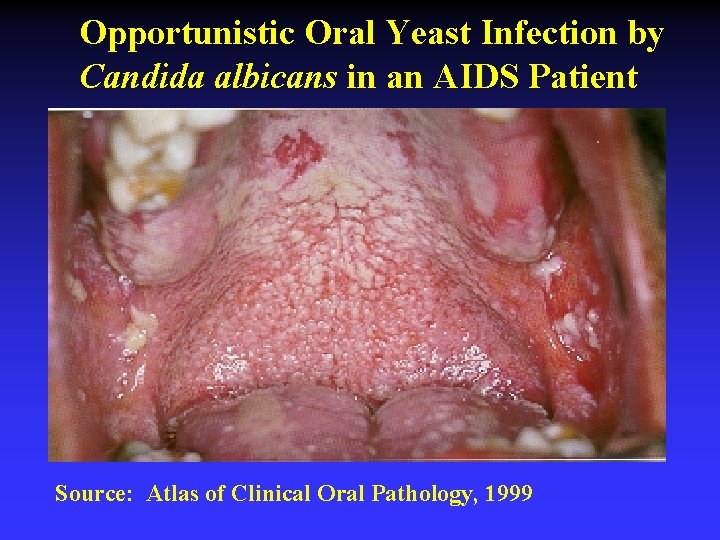 Opportunistic Oral Yeast Infection by Candida albicans in an AIDS Patient

Source: Atlas of Clinical Oral Pathology, 1999